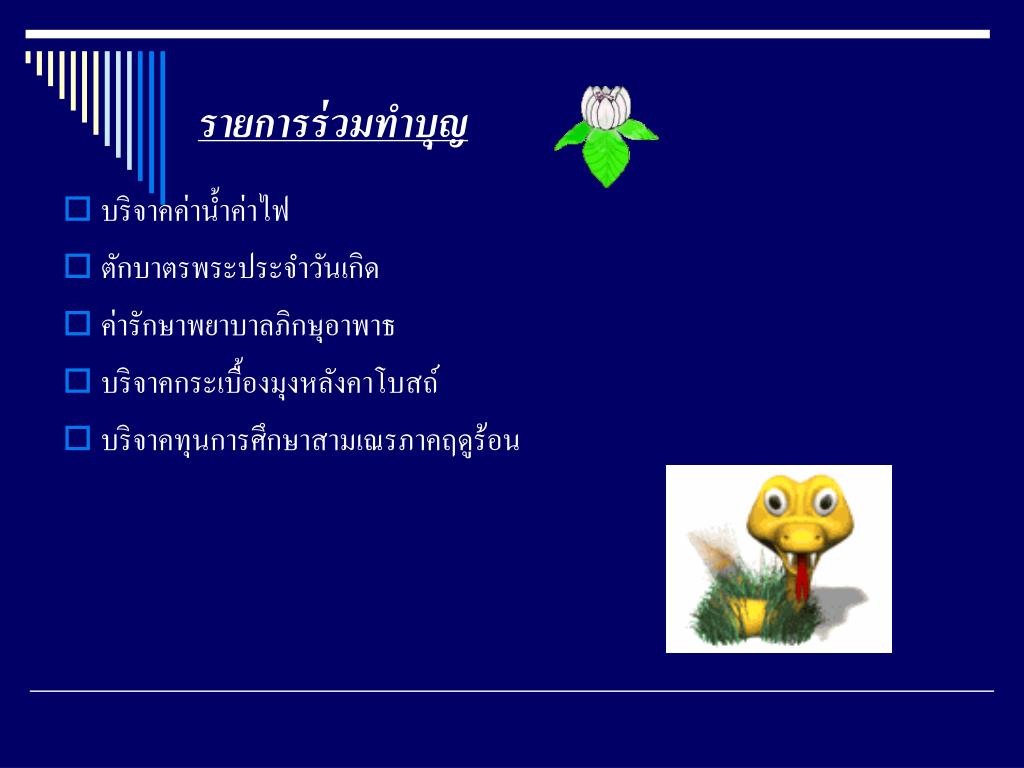 รายการร่วมทำบุญ

บริจาคค่าน้ำค่าไฟ

ตักบาตรพระประจำวันเกิด

ค่ารักษาพยาบาลภิกษุอาพาธ

บริจาคกระเบื้องมุงหลังคาโบสถ์

บริจาคทุนการศึกษาสามเณรภาคฤดูร้อน